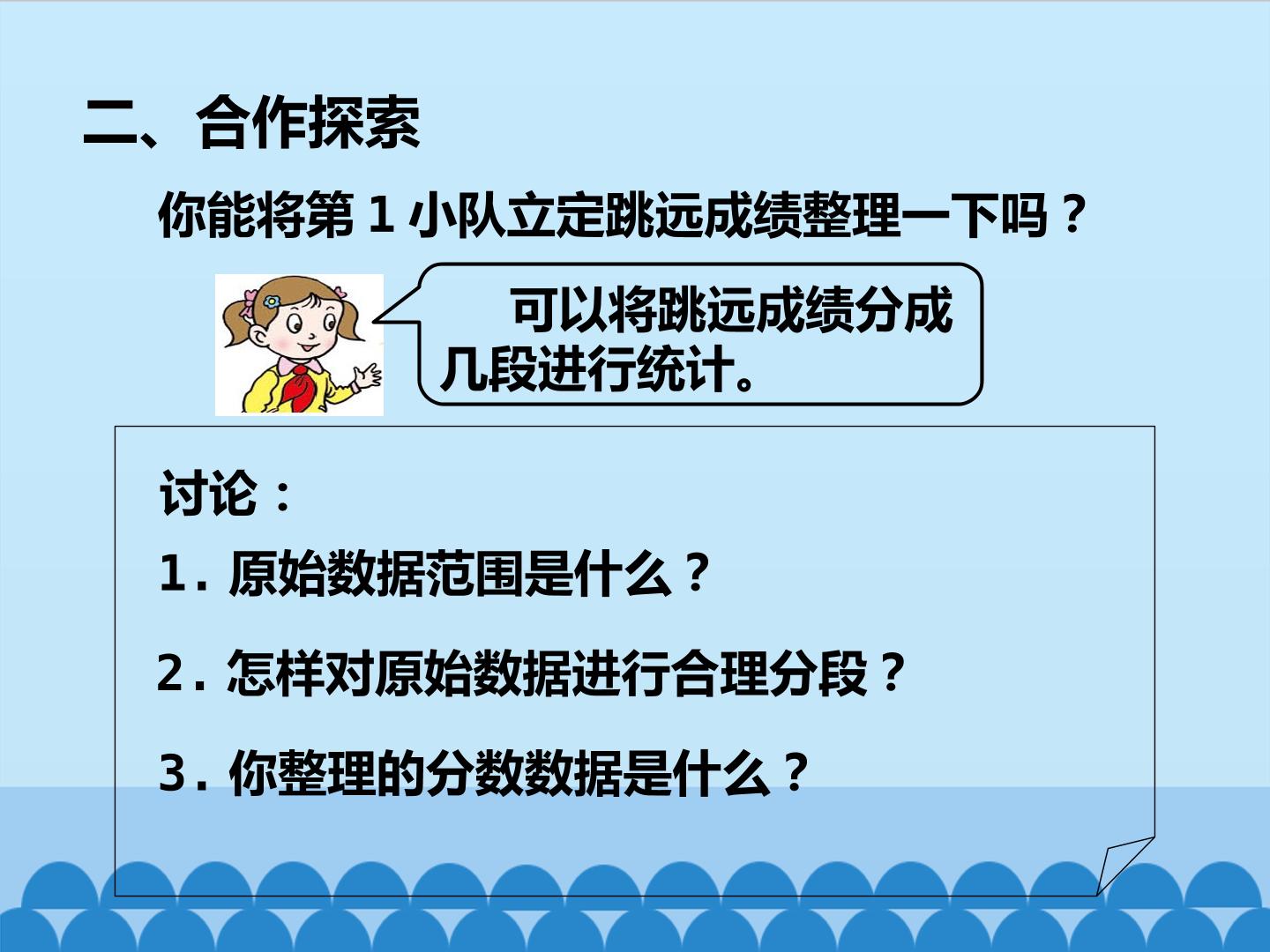 二、合作探索

你能将第1小队立定跳远成绩整理一下吗？

可以将跳远成绩分成几段进行统计。

讨论：

1.原始数据范围是什么？

2.怎样对原始数据进行合理分段？

3.你整理的分数数据是什么？